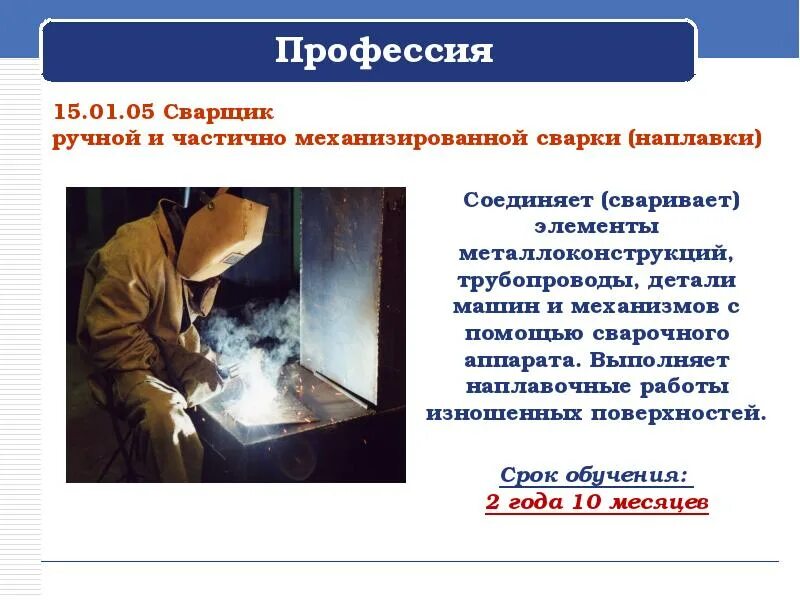 Профессия

15.01.05 Сварщик ручной и частично механизированной сварки (наплавки)

Соединяет (сваривает) элементы металлоконструкций, трубопроводы, детали машин и механизмов с помощью сварочного аппарата. Выполняет наплавочные работы изношенных поверхностей.

Срок обучения:
2 года 10 месяцев